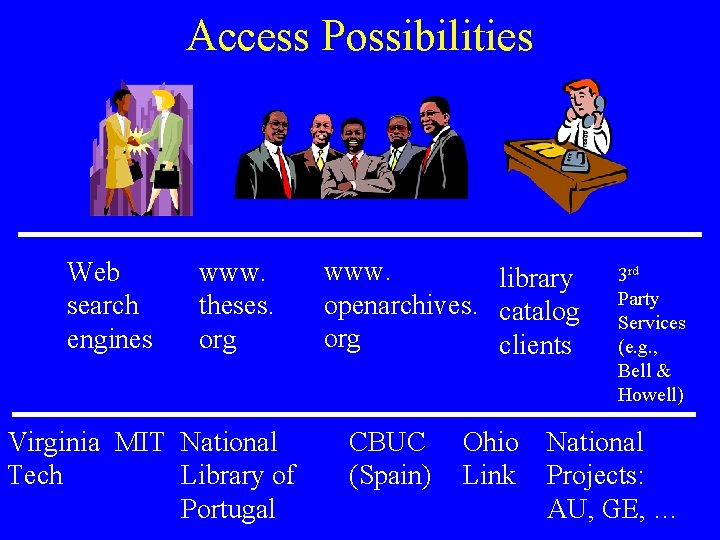 Access Possibilities

Web search engines

www. theses. org

www. openarchives. org

library catalog clients

3$^{rd}$ Party Services (e.g., Bell & Howell)

Virginia Tech

MIT

National Library of Portugal

CBUC (Spain)

Ohio Link

National Projects: AU, GE, …